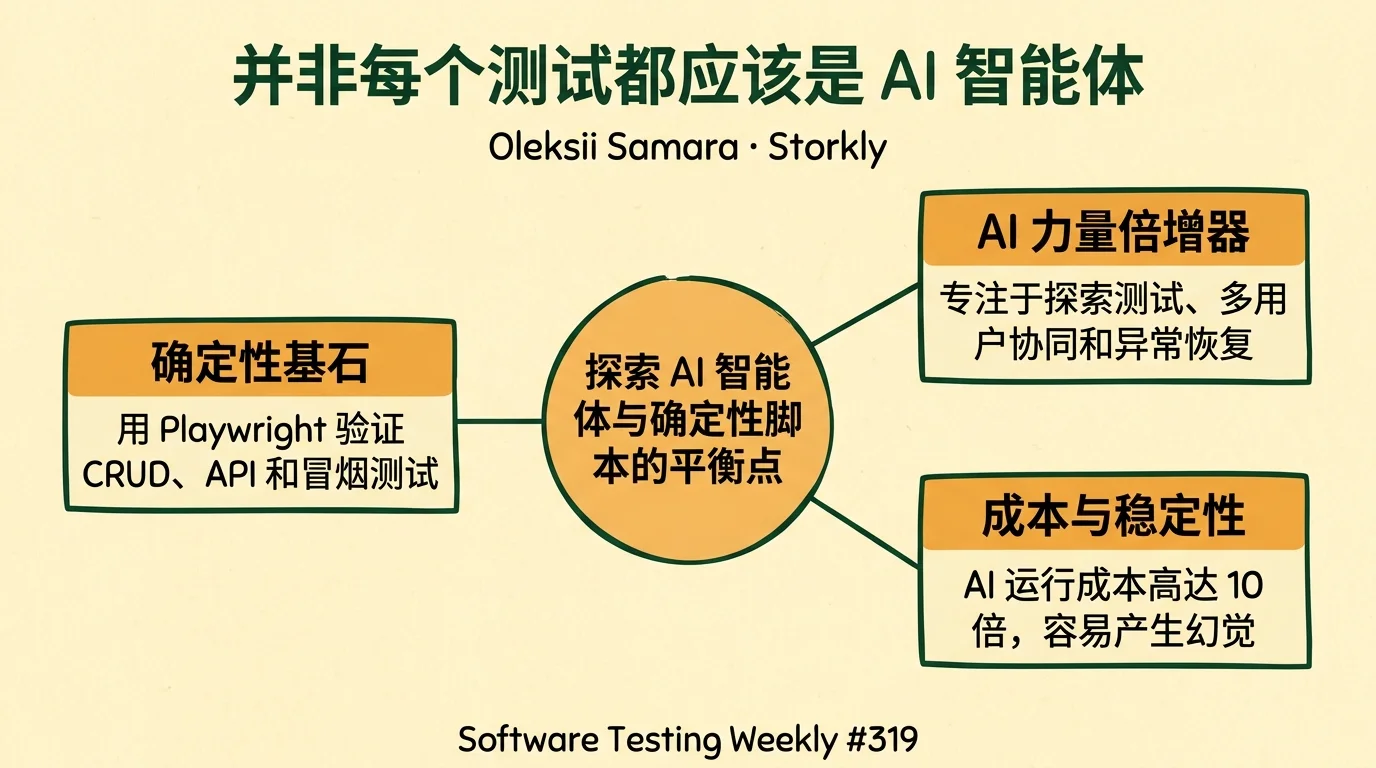 并非每个测试都应该是 AI 智能体

Oleksii Samara · Storkly

确定性基石

用 Playwright 验证 CRUD、API 和冒烟测试

探索 AI 智能体与确定性脚本的平衡点

AI 力量倍增器

专注于探索测试、多用户协同和异常恢复

成本与稳定性

AI 运行成本高达 10 倍，容易产生幻觉

Software Testing Weekly #319